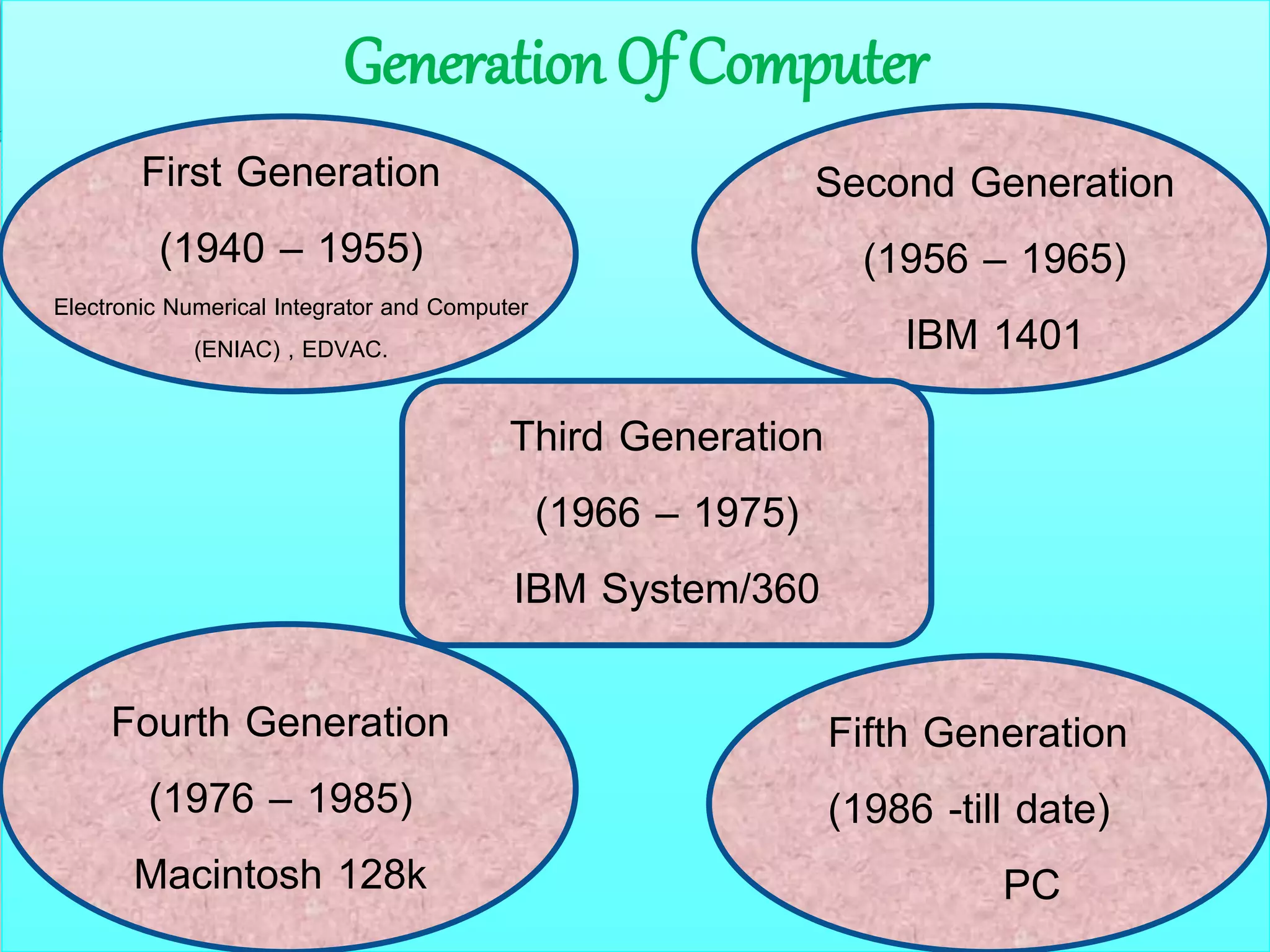 Generation Of Computer

First Generation

(1940 – 1955)

Electronic Numerical Integrator and Computer (ENIAC) , EDVAC.

Second Generation

(1956 – 1965)

IBM 1401

Third Generation

(1966 – 1975)

IBM System/360

Fourth Generation

(1976 – 1985)

Macintosh 128k

Fifth Generation

(1986 -till date)

PC